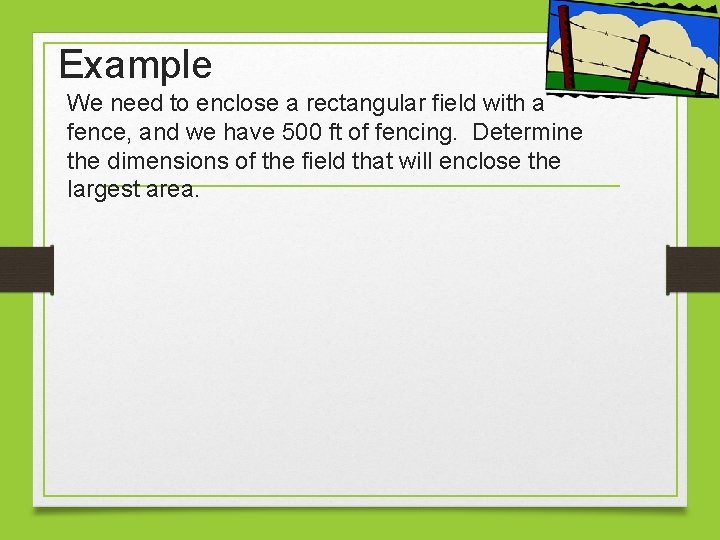 Example

We need to enclose a rectangular field with a fence, and we have 500 ft of fencing. Determine the dimensions of the field that will enclose the largest area.